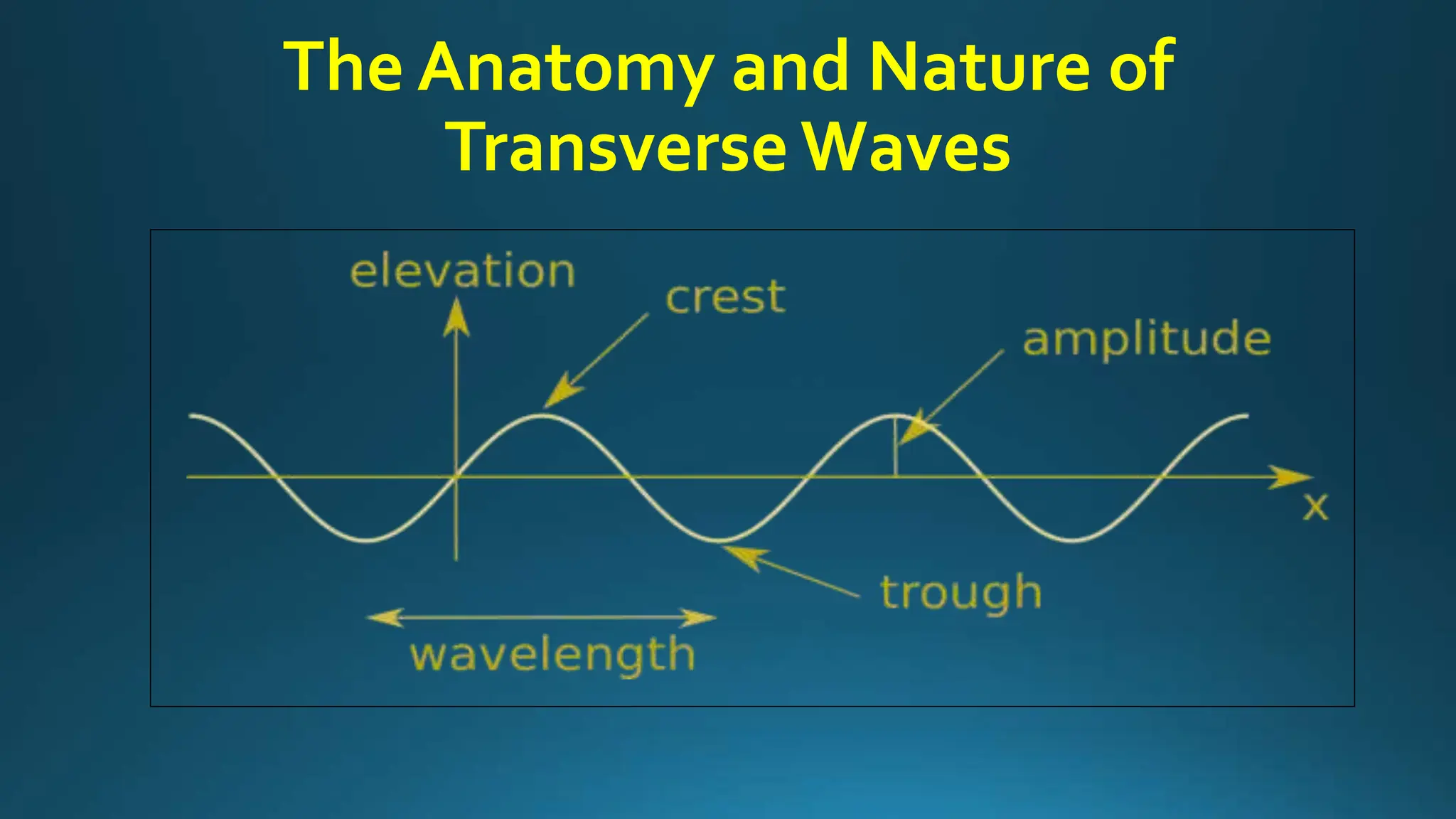 The Anatomy and Nature of Transverse Waves

elevation

crest

amplitude

x

trough

wavelength